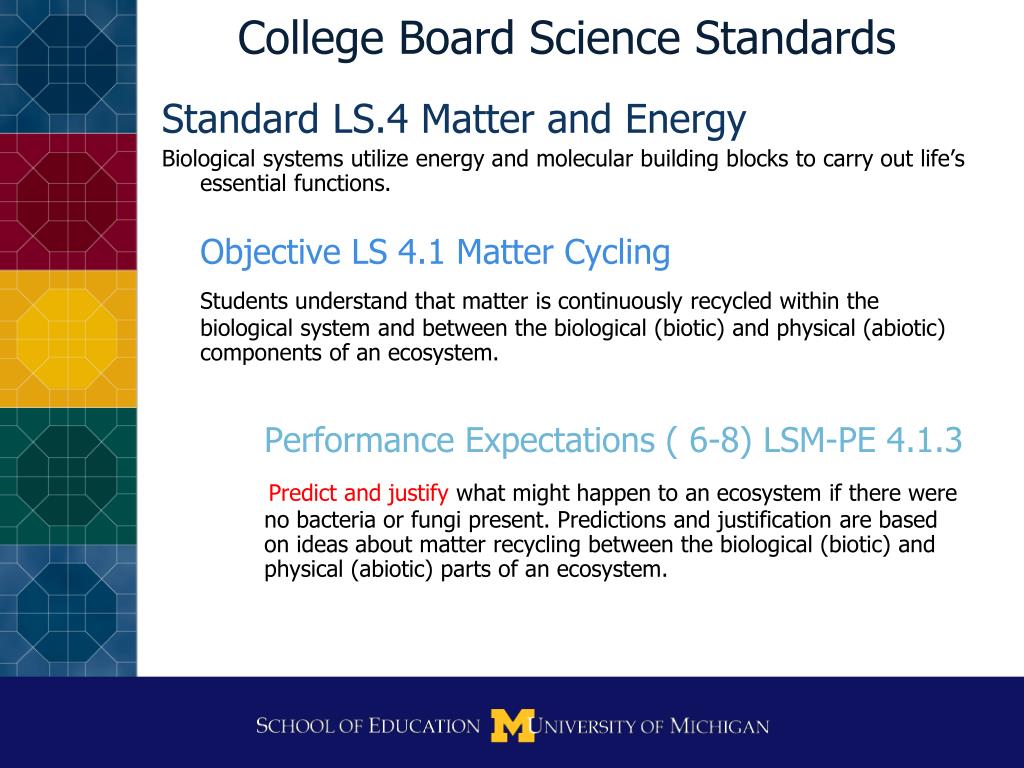 College Board Science Standards

Standard LS.4 Matter and Energy

Biological systems utilize energy and molecular building blocks to carry out life's essential functions.

Objective LS 4.1 Matter Cycling

Students understand that matter is continuously recycled within the biological system and between the biological (biotic) and physical (abiotic) components of an ecosystem.

Performance Expectations ( 6-8) LSM-PE 4.1.3

Predict and justify what might happen to an ecosystem if there were no bacteria or fungi present. Predictions and justification are based on ideas about matter recycling between the biological (biotic) and physical (abiotic) parts of an ecosystem.

SCHOOL OF EDUCATION M UNIVERSITY OF MICHIGAN